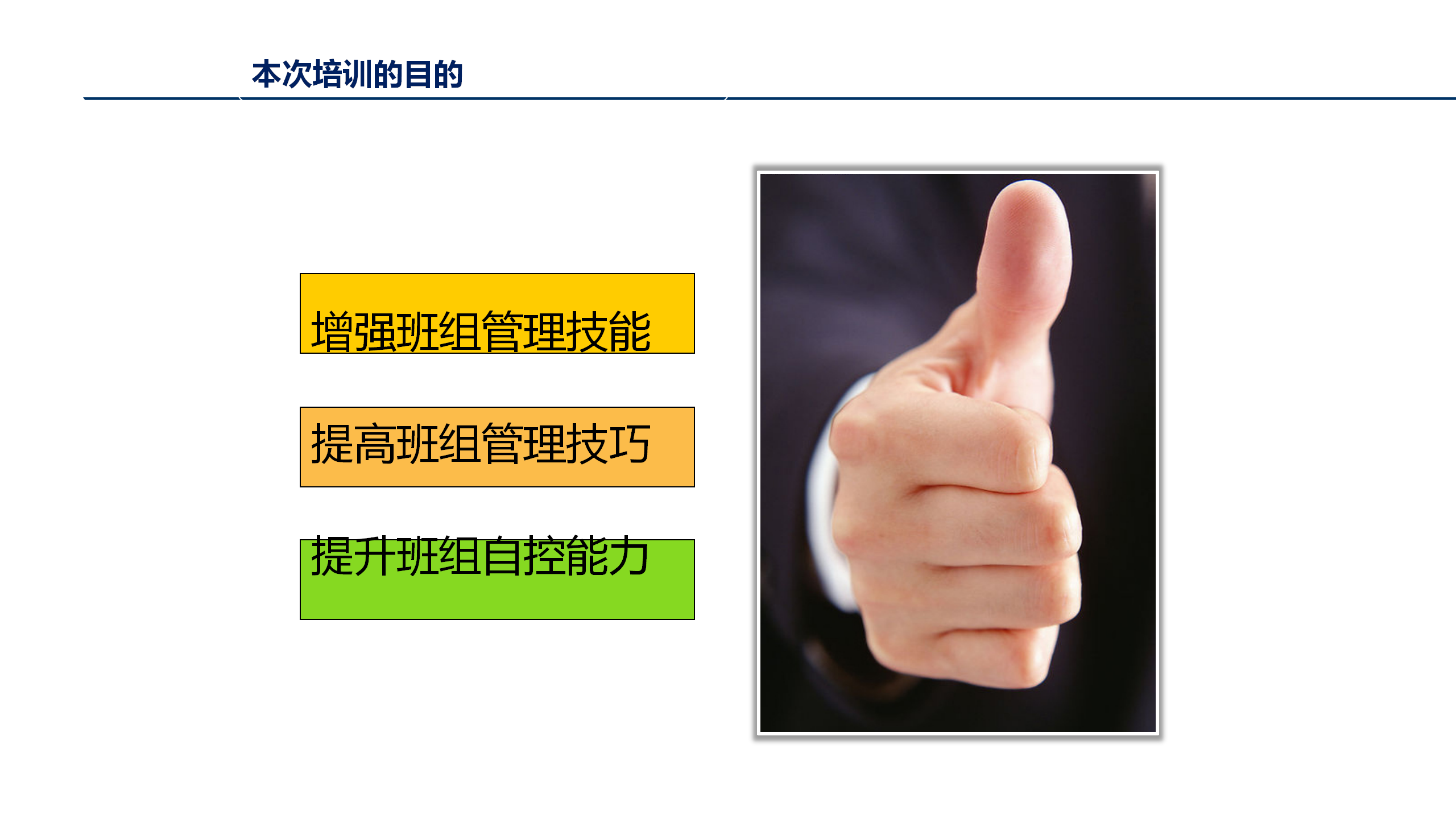 本次培训的目的

增强班组管理技能

提高班组管理技巧

提升班组自控能力